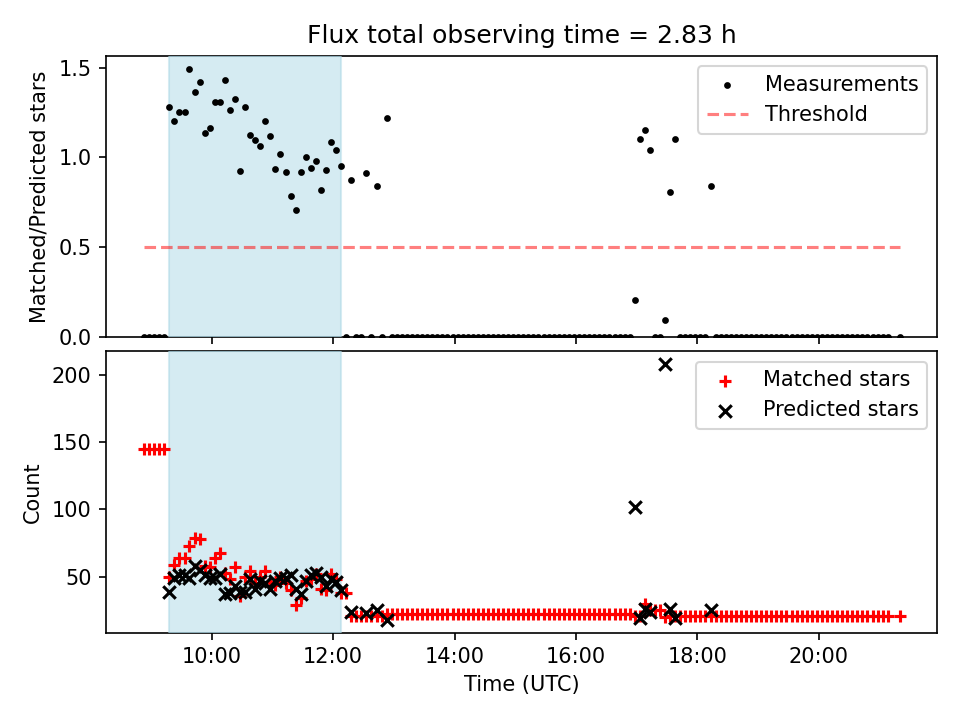 Flux total observing time = 2.83 h

Matched/Predicted stars

1.5
1.0
0.5
0.0

Measurements
Threshold

Count

200
150
100
50

Matched stars
Predicted stars

10:00
12:00
14:00
16:00
18:00
20:00

Time (UTC)